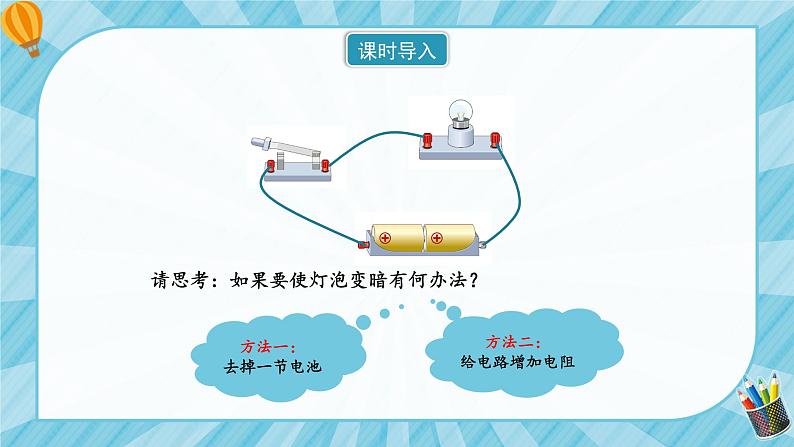 课时导入

请思考：如果要使灯泡变暗有何办法？

方法一：
去掉一节电池

方法二：
给电路增加电阻